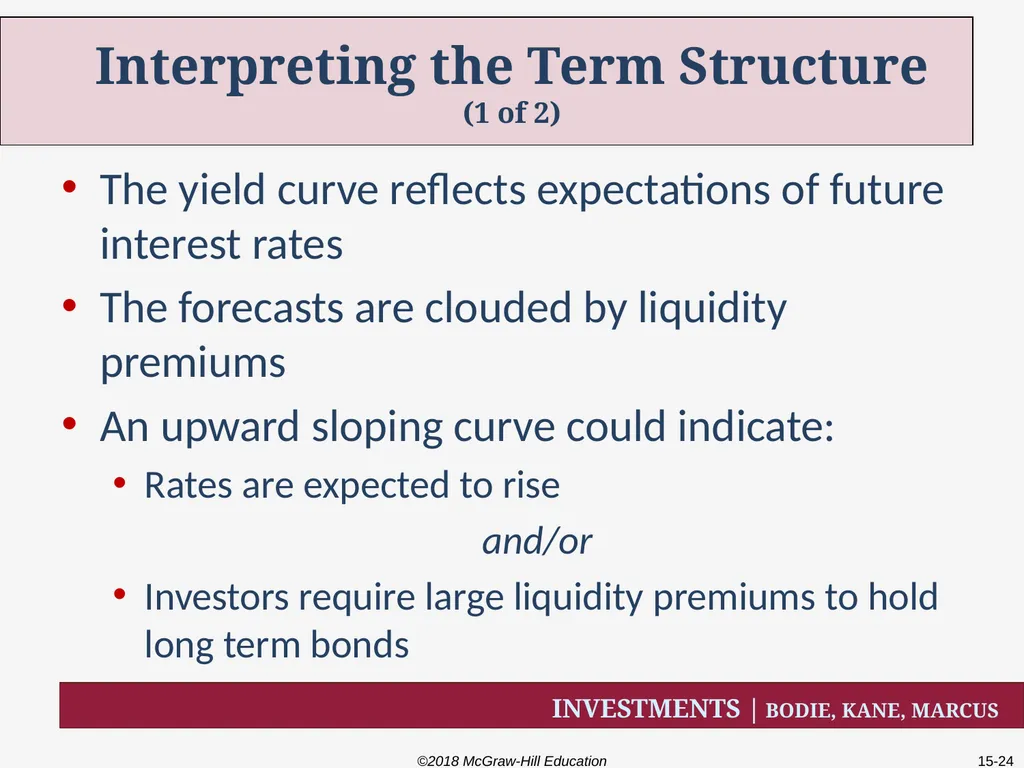 Interpreting the Term Structure
(1 of 2)

• The yield curve reflects expectations of future interest rates

• The forecasts are clouded by liquidity premiums

• An upward sloping curve could indicate:
 • Rates are expected to rise
 and/or
 • Investors require large liquidity premiums to hold long term bonds

INVESTMENTS | BODIE, KANE, MARCUS

©2018 McGraw-Hill Education

15-24